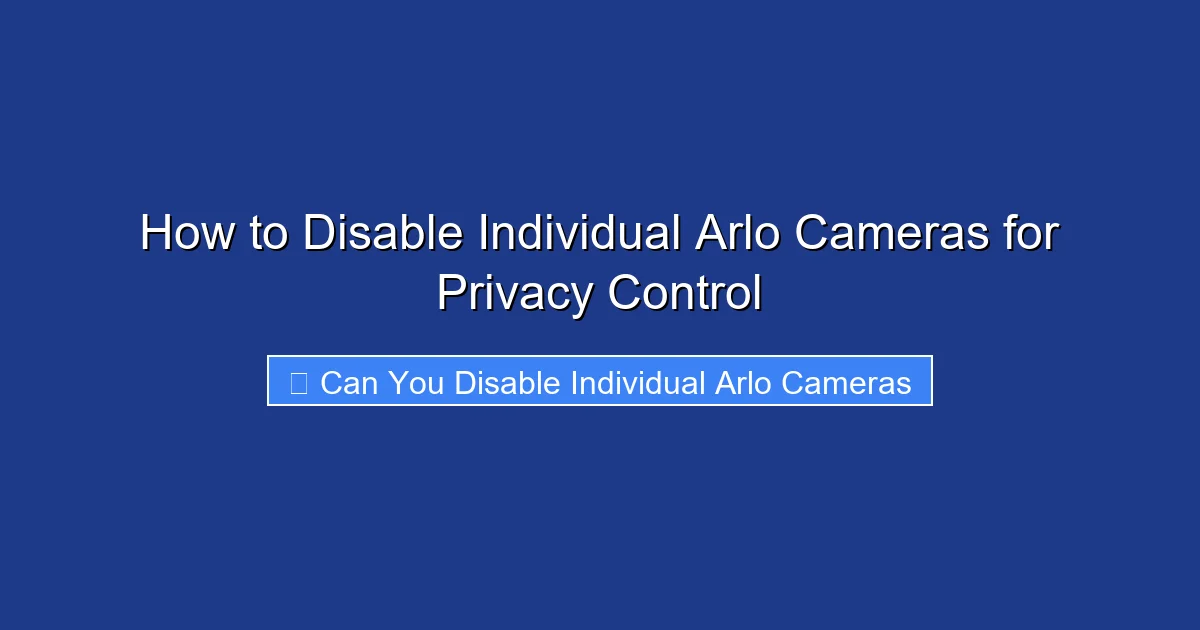 How to Disable Individual Arlo Cameras for Privacy Control

Can You Disable Individual Arlo Cameras